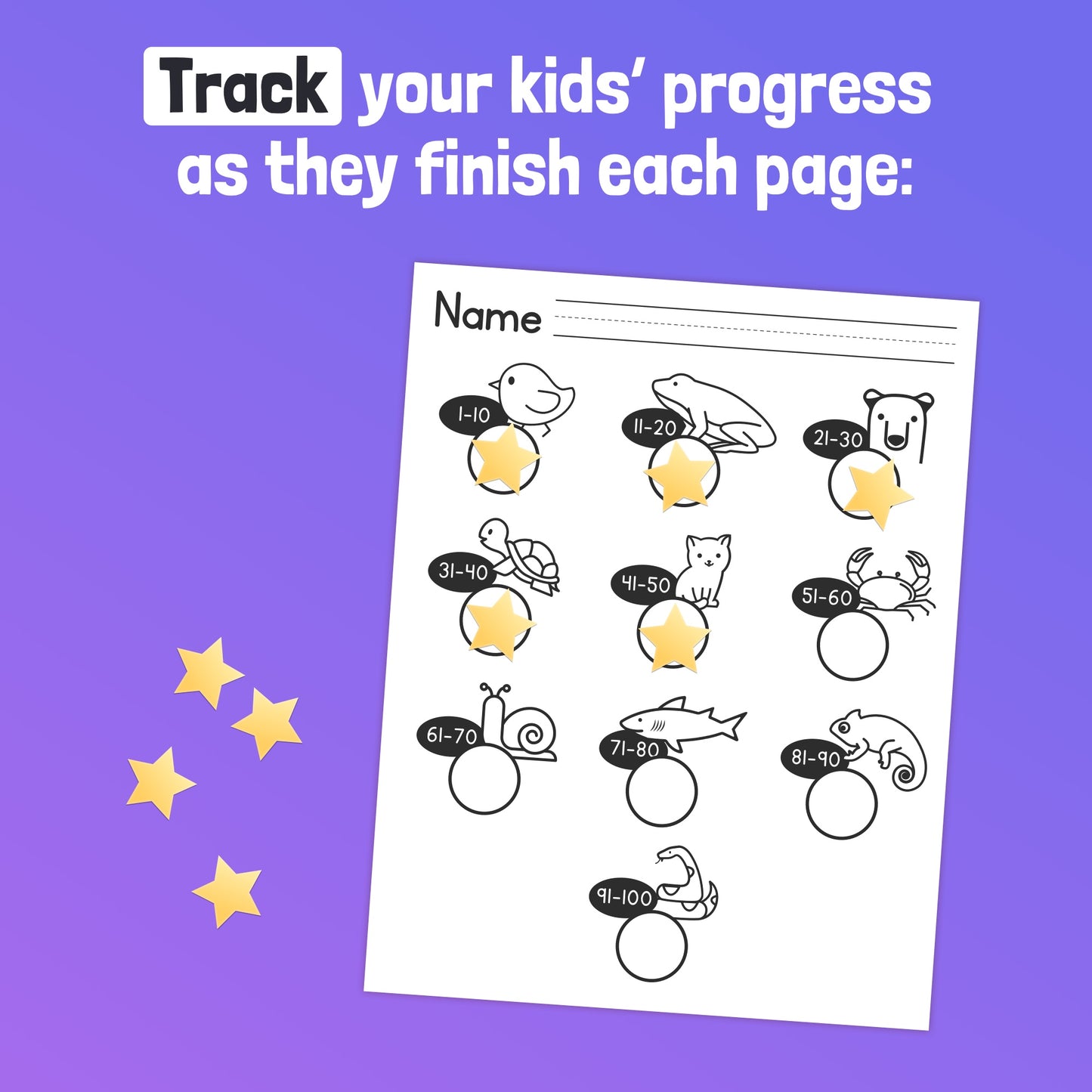 Track your kids' progress as they finish each page:

Name

1-10

11-20

21-30

31-40

41-50

51-60

61-70

71-80

81-90

91-100